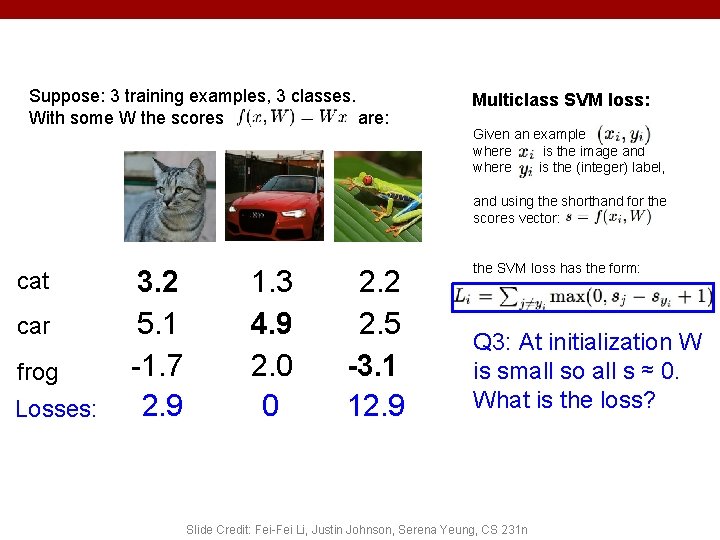 Suppose: 3 training examples, 3 classes.
With some W the scores $f(x, W) = Wx$ are:

| | | | |
|---|---|---|---|
| cat | **3.2** | 1.3 | 2.2 |
| car | 5.1 | **4.9** | 2.5 |
| frog | -1.7 | 2.0 | **-3.1** |
| Losses: | 2.9 | 0 | 12.9 |

**Multiclass SVM loss:**

Given an example $(x_i, y_i)$ where $x_i$ is the image and where $y_i$ is the (integer) label,

and using the shorthand for the scores vector: $s = f(x_i, W)$

the SVM loss has the form:

$L_i = \sum_{j \neq y_i} \max(0, s_j - s_{y_i} + 1)$

Q3: At initialization W is small so all s ≈ 0. What is the loss?

Slide Credit: Fei-Fei Li, Justin Johnson, Serena Yeung, CS 231n